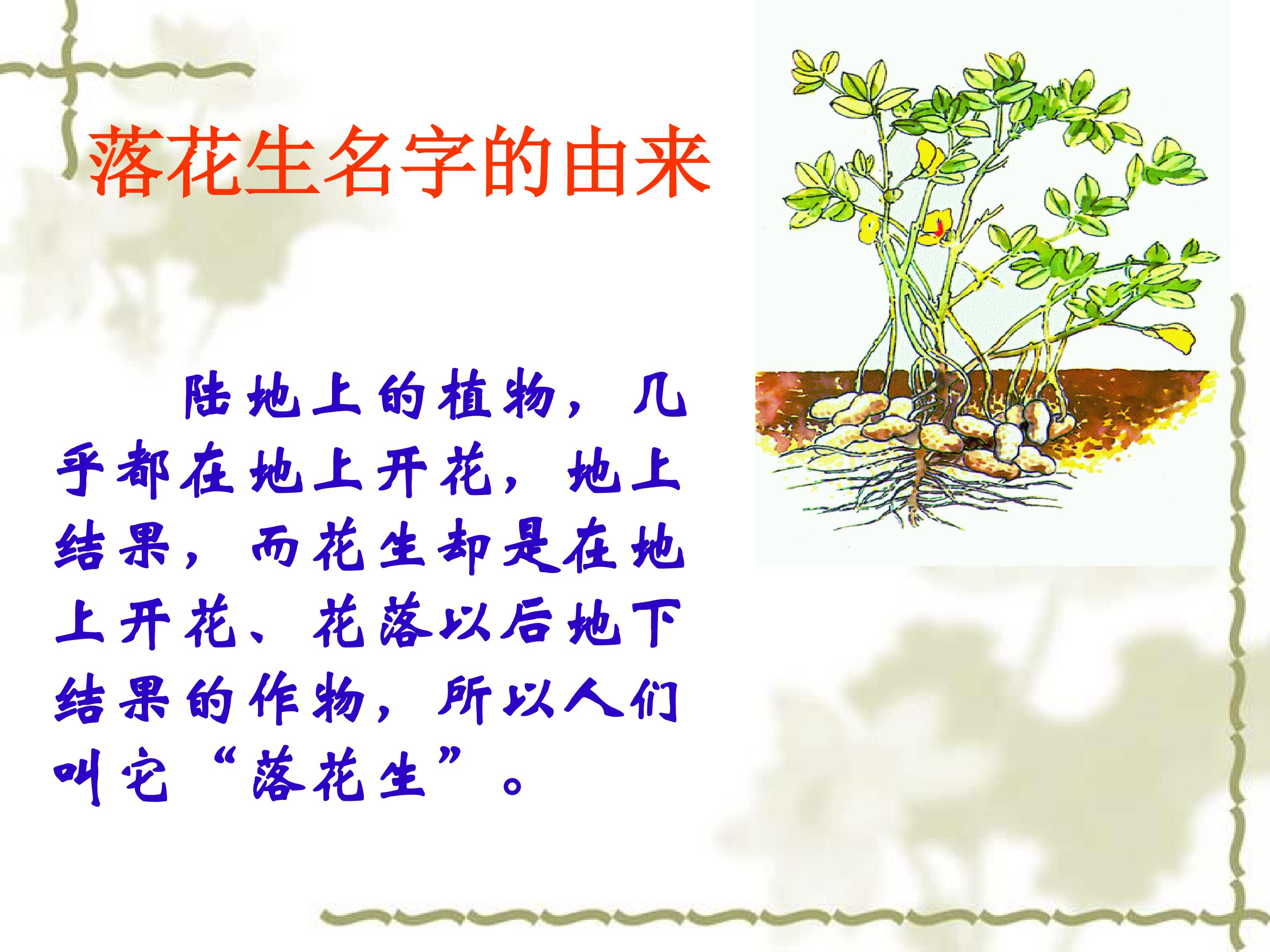 落花生名字的由来

陆地上的植物，几乎都在地上开花，地上结果，而花生却是在地上开花、花落以后地下结果的作物，所以人们叫它“落花生”。